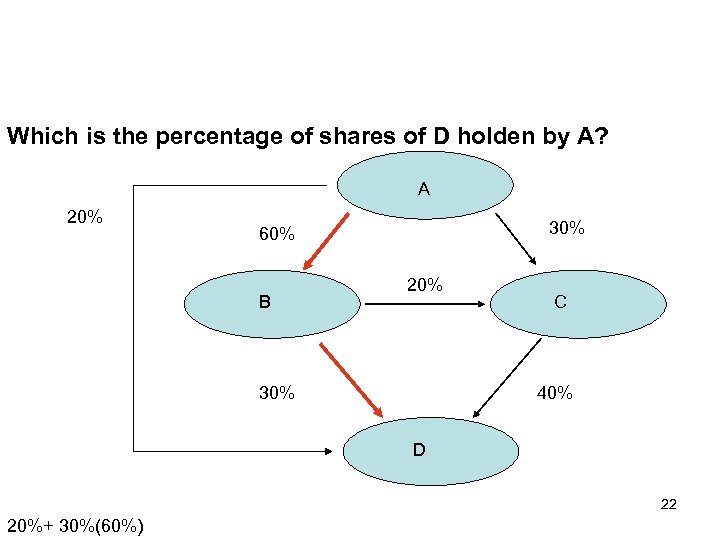 Which is the percentage of shares of D holden by A?

A

20%

60%

30%

B

20%

C

30%

40%

D

22

20%+ 30%(60%)